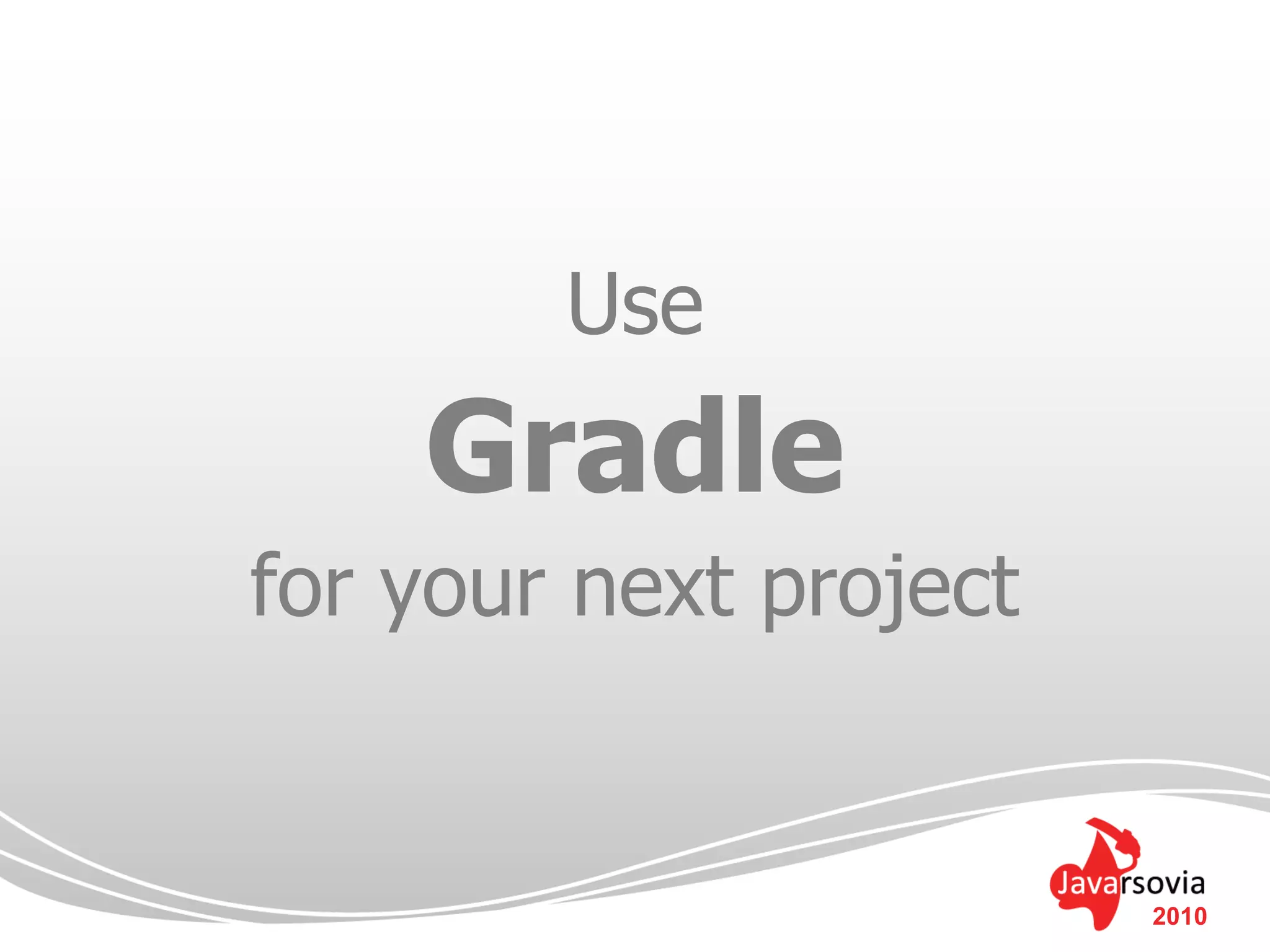 Use

Gradle

for your next project

Javarsovia
2010